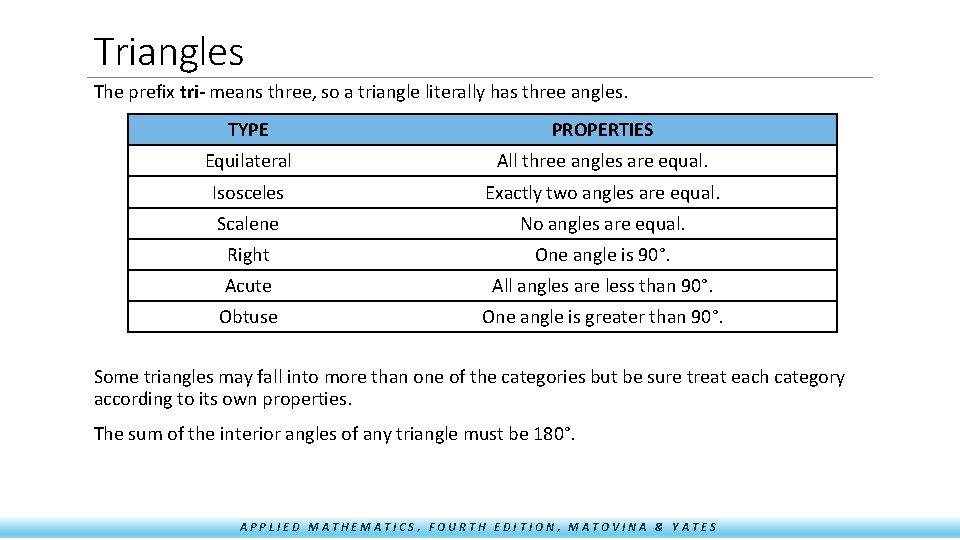 Triangles

The prefix tri- means three, so a triangle literally has three angles.

| TYPE | PROPERTIES |
|---|---|
| Equilateral | All three angles are equal. |
| Isosceles | Exactly two angles are equal. |
| Scalene | No angles are equal. |
| Right | One angle is 90°. |
| Acute | All angles are less than 90°. |
| Obtuse | One angle is greater than 90°. |

Some triangles may fall into more than one of the categories but be sure treat each category according to its own properties.

The sum of the interior angles of any triangle must be 180°.

APPLIED MATHEMATICS, FOURTH EDITION, MATOVINA & YATES